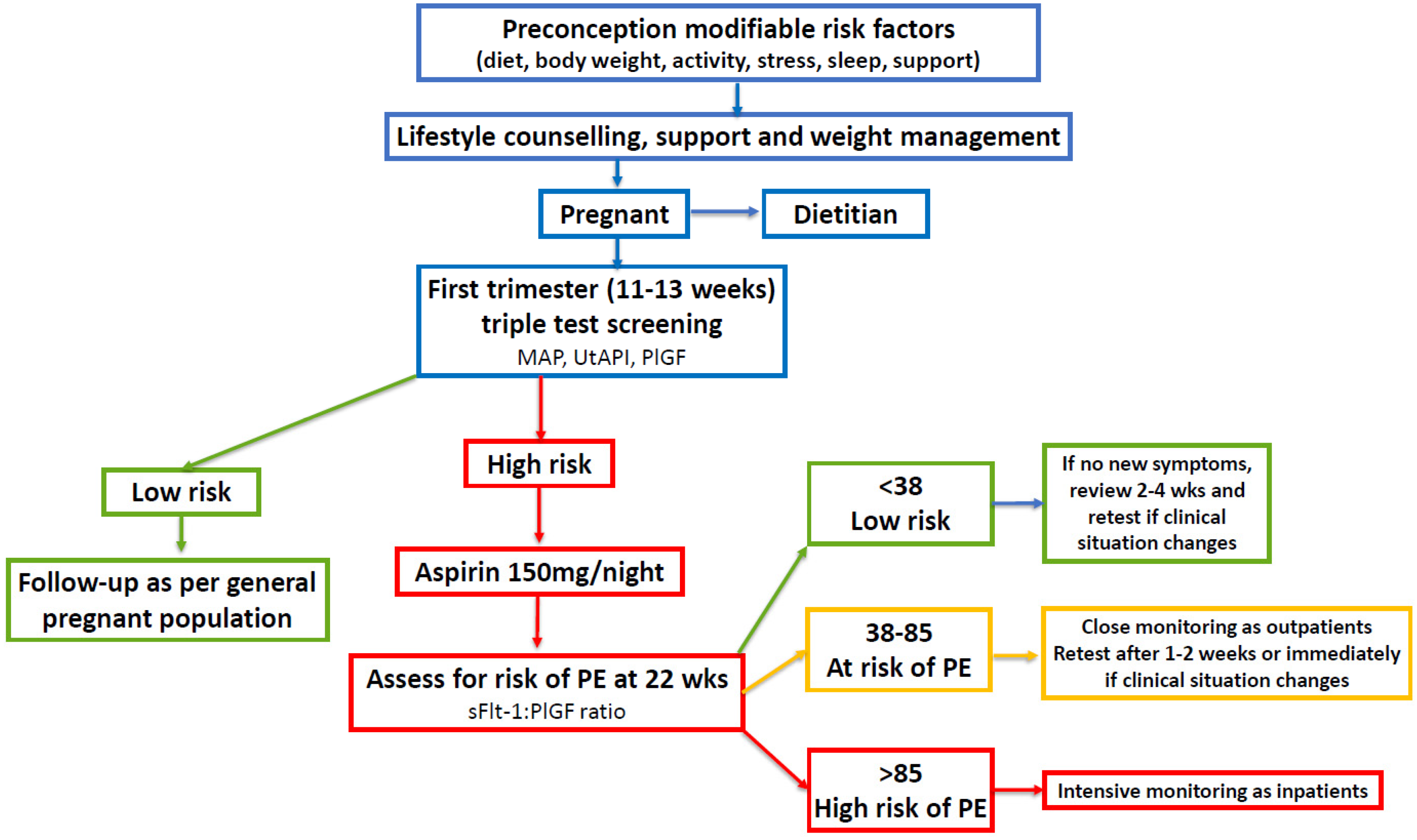 Preconception modifiable risk factors
(diet, body weight, activity, stress, sleep, support)

Lifestyle counselling, support and weight management

Pregnant

Dietitian

First trimester (11-13 weeks)
triple test screening
MAP, UtAPI, PlGF

Low risk

Follow-up as per general pregnant population

High risk

Aspirin 150mg/night

Assess for risk of PE at 22 wks
sFlt-1:PlGF ratio

<38
Low risk

If no new symptoms, review 2-4 wks and retest if clinical situation changes

38-85
At risk of PE

Close monitoring as outpatients
Retest after 1-2 weeks or immediately if clinical situation changes

>85
High risk of PE

Intensive monitoring as inpatients